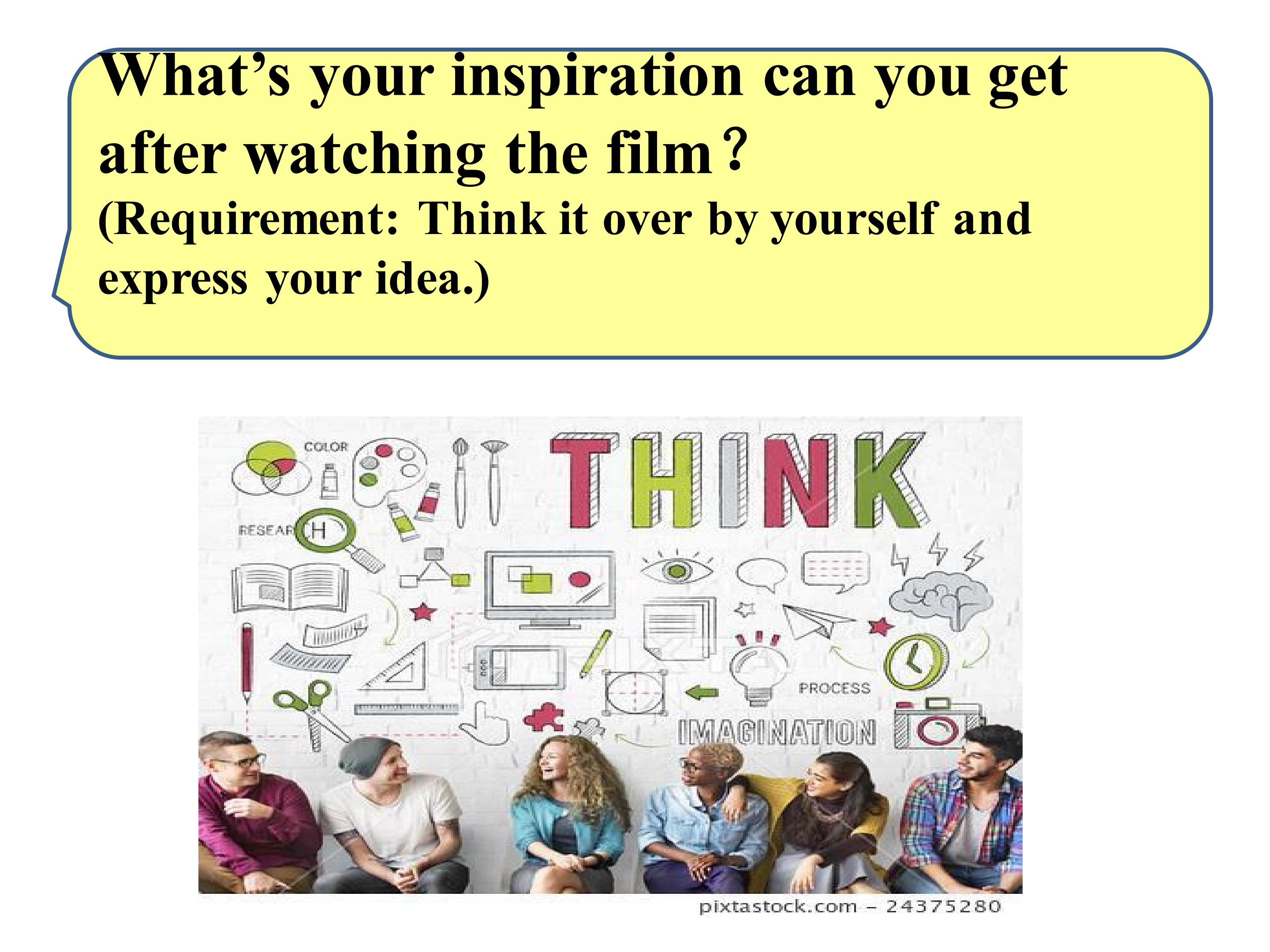 What's your inspiration can you get after watching the film？
(Requirement: Think it over by yourself and express your idea.)

COLOR

THINK

RESEARCH

PROCESS

IMAGINATION

pixtastock.com - 24375280